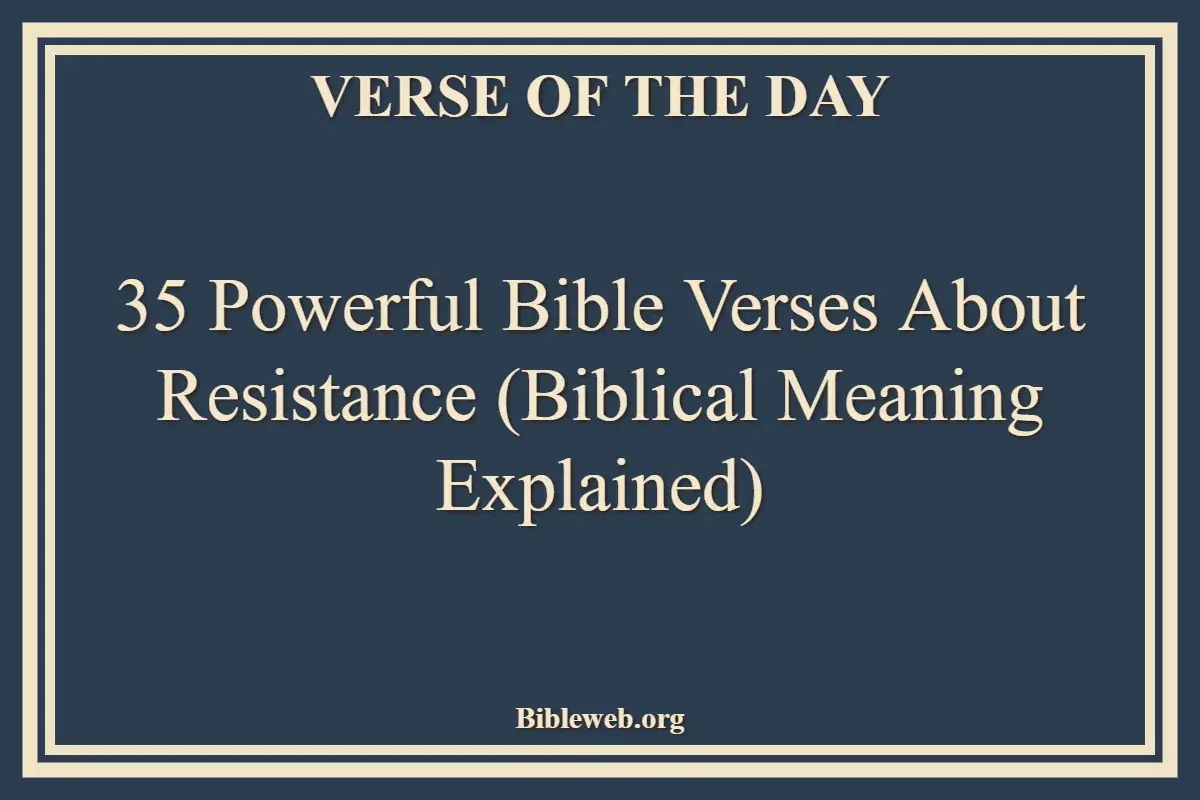 VERSE OF THE DAY

35 Powerful Bible Verses About Resistance (Biblical Meaning Explained)

Bibleweb.org